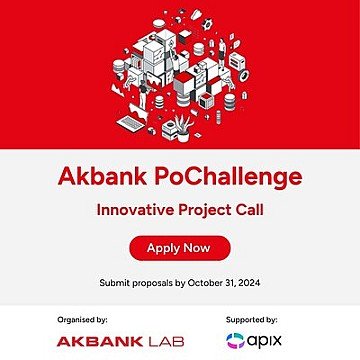 Akbank PoChallenge

Innovative Project Call

Apply Now

Submit proposals by October 31, 2024

Organised by:

AKBANK LAB

Supported by:

apix